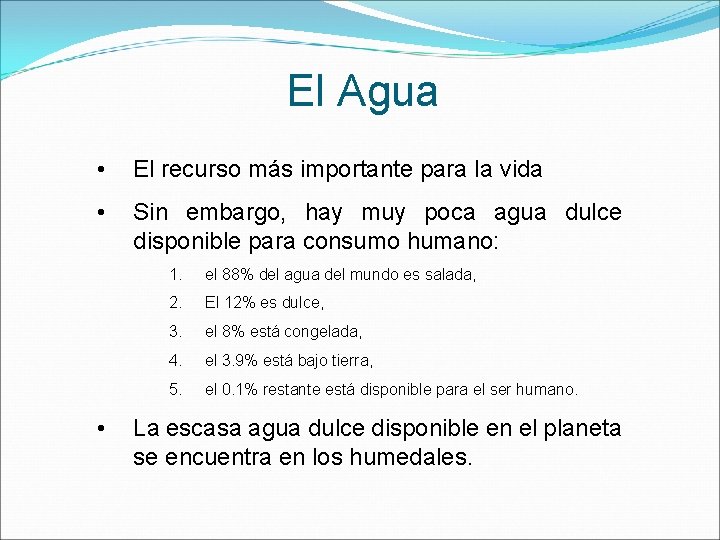 El Agua

• El recurso más importante para la vida

• Sin embargo, hay muy poca agua dulce disponible para consumo humano:

1. el 88% del agua del mundo es salada,
2. El 12% es dulce,
3. el 8% está congelada,
4. el 3.9% está bajo tierra,
5. el 0.1% restante está disponible para el ser humano.

• La escasa agua dulce disponible en el planeta se encuentra en los humedales.